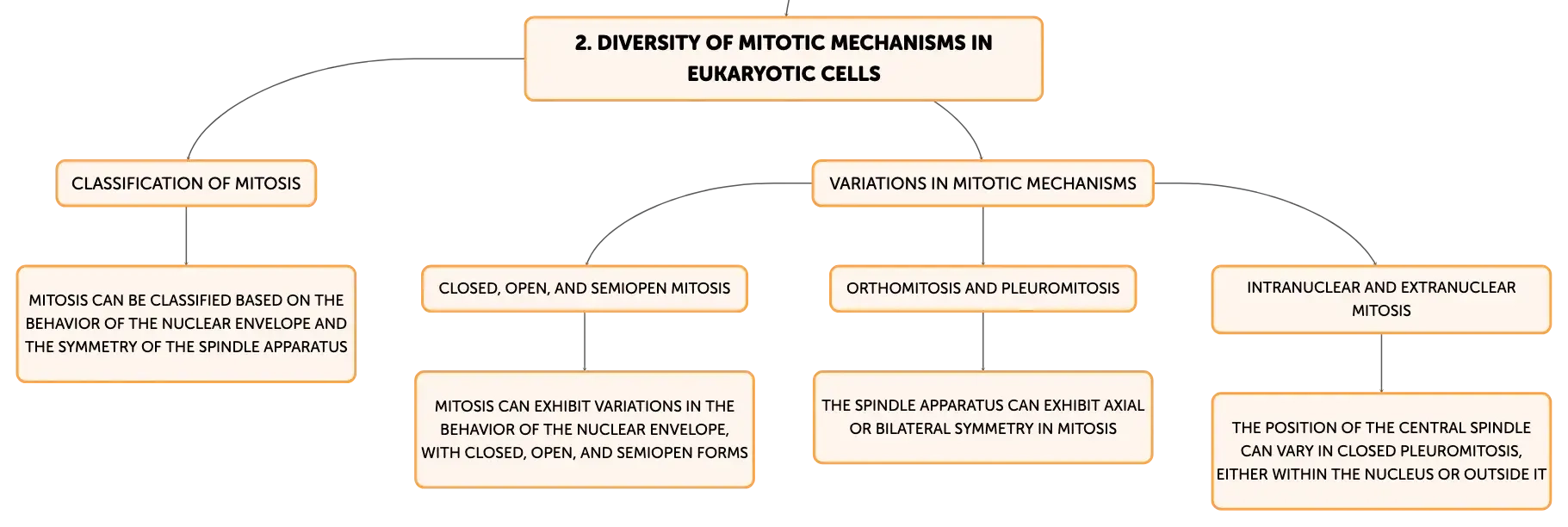 2. DIVERSITY OF MITOTIC MECHANISMS IN EUKARYOTIC CELLS

CLASSIFICATION OF MITOSIS

MITOSIS CAN BE CLASSIFIED BASED ON THE BEHAVIOR OF THE NUCLEAR ENVELOPE AND THE SYMMETRY OF THE SPINDLE APPARATUS

VARIATIONS IN MITOTIC MECHANISMS

CLOSED, OPEN, AND SEMIOPEN MITOSIS

MITOSIS CAN EXHIBIT VARIATIONS IN THE BEHAVIOR OF THE NUCLEAR ENVELOPE, WITH CLOSED, OPEN, AND SEMIOPEN FORMS

ORTHOMITOSIS AND PLEUROMITOSIS

THE SPINDLE APPARATUS CAN EXHIBIT AXIAL OR BILATERAL SYMMETRY IN MITOSIS

INTRANUCLEAR AND EXTRANUCLEAR MITOSIS

THE POSITION OF THE CENTRAL SPINDLE CAN VARY IN CLOSED PLEUROMITOSIS, EITHER WITHIN THE NUCLEUS OR OUTSIDE IT